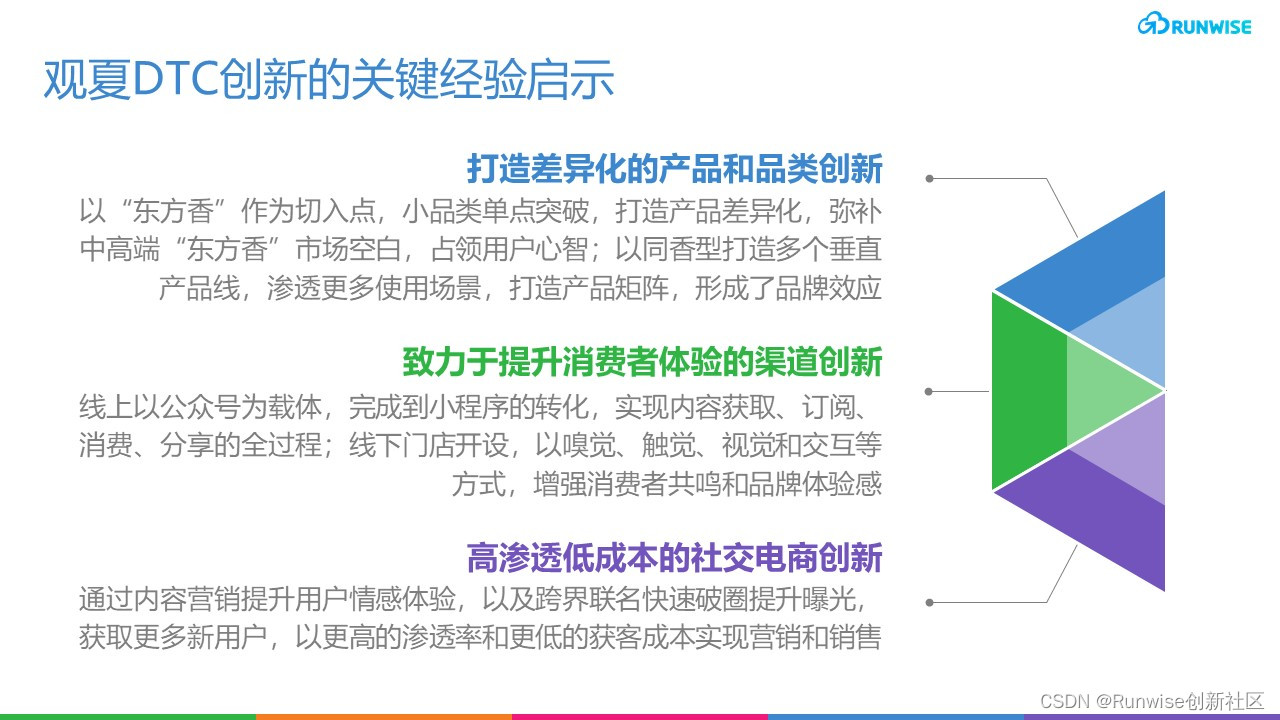 RUNWISE

观夏DTC创新的关键经验启示

打造差异化的产品和品类创新

以“东方香”作为切入点，小品类单点突破，打造产品差异化，弥补中高端“东方香”市场空白，占领用户心智；以同香型打造多个垂直产品线，渗透更多使用场景，打造产品矩阵，形成了品牌效应

致力于提升消费者体验的渠道创新

线上以公众号为载体，完成到小程序的转化，实现内容获取、订阅、消费、分享的全过程；线下门店开设，以嗅觉、触觉、视觉和交互等方式，增强消费者共鸣和品牌体验感

高渗透低成本的社交电商创新

通过内容营销提升用户情感体验，以及跨界联名快速破圈提升曝光，获取更多新用户，以更高的渗透率和更低的获客成本实现营销和销售

CSDN @Runwise创新社区